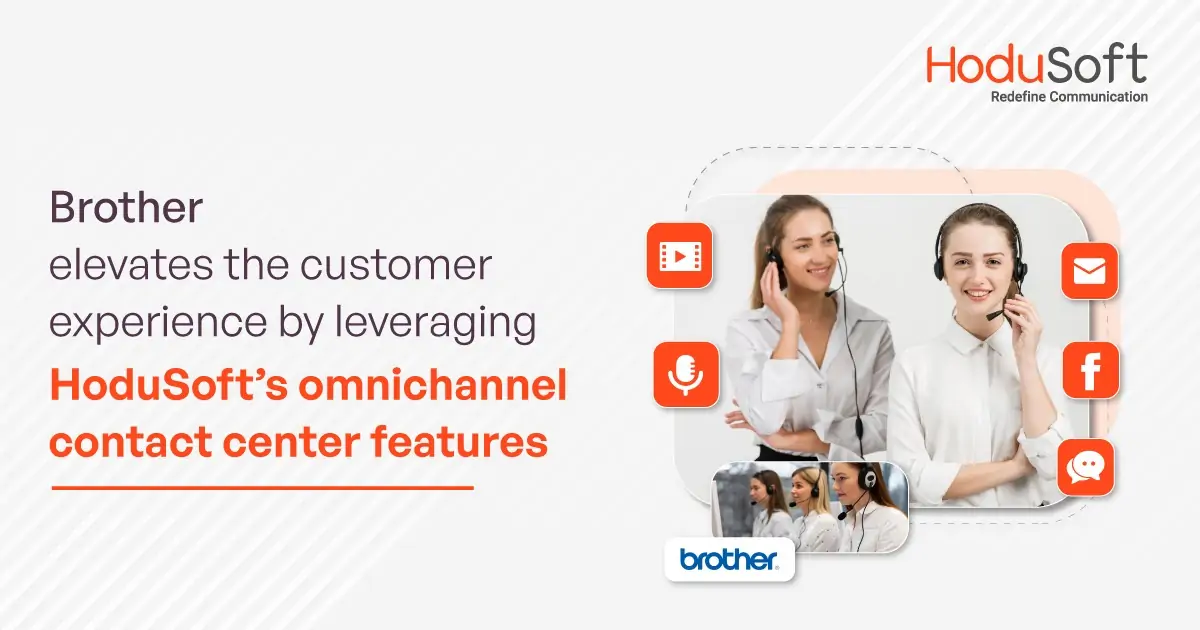 HoduSoft
Redefine Communication

Brother
elevates the customer experience by leveraging HoduSoft's omnichannel contact center features

brother